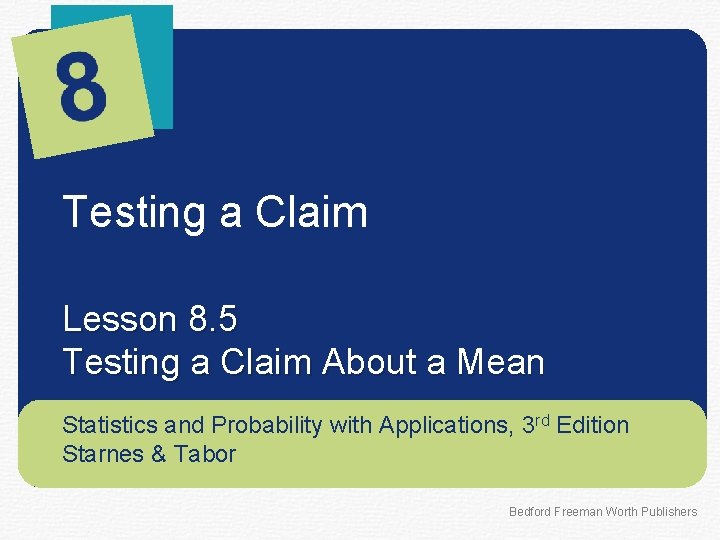 8

Testing a Claim

Lesson 8.5
Testing a Claim About a Mean

Statistics and Probability with Applications, 3rd Edition
Starnes & Tabor

Bedford Freeman Worth Publishers